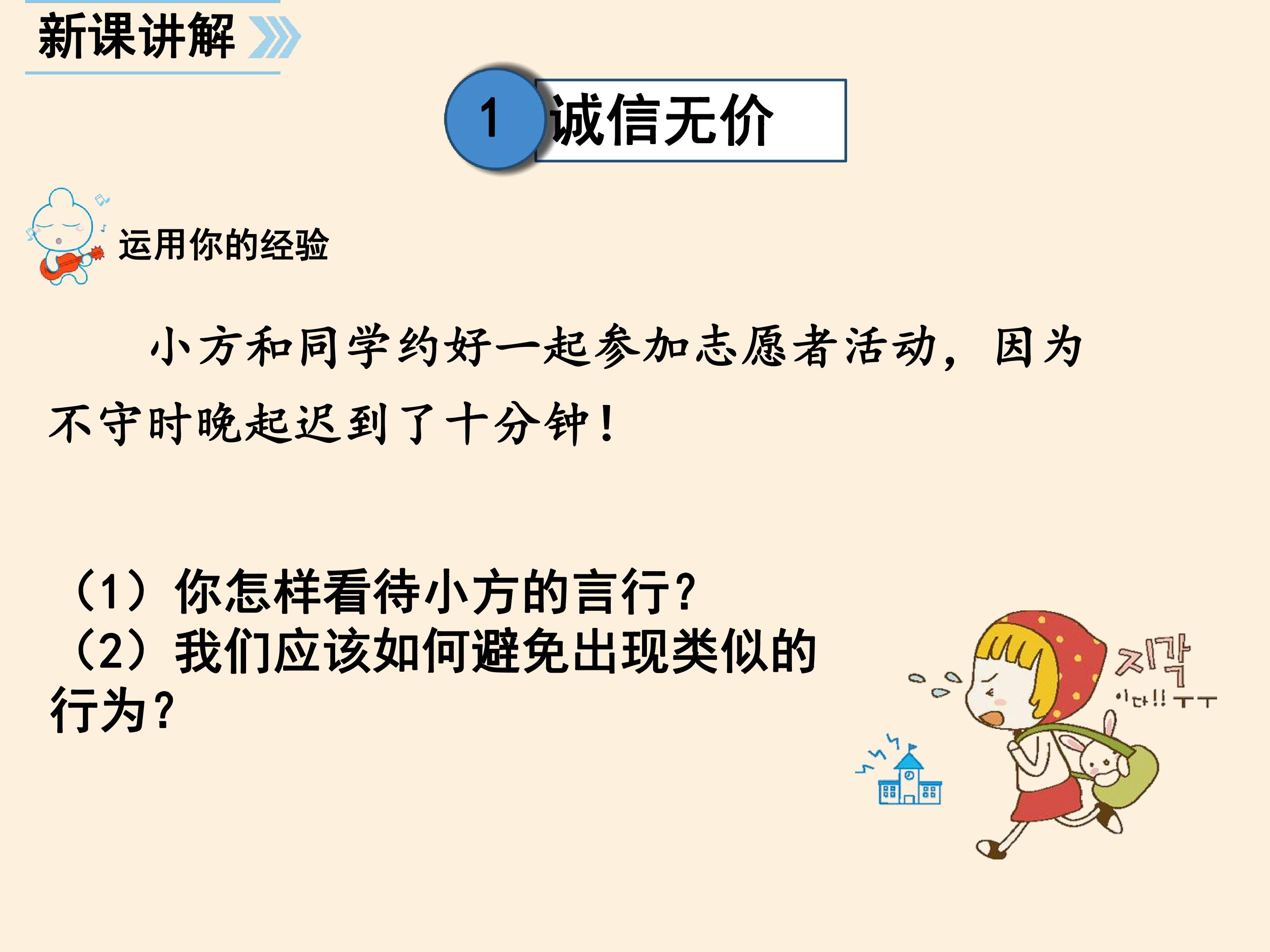 新课讲解

1 诚信无价

运用你的经验

小方和同学约好一起参加志愿者活动，因为不守时晚起迟到了十分钟！

（1）你怎样看待小方的言行？
（2）我们应该如何避免出现类似的行为？

지각
이다!! ㅜㅜ